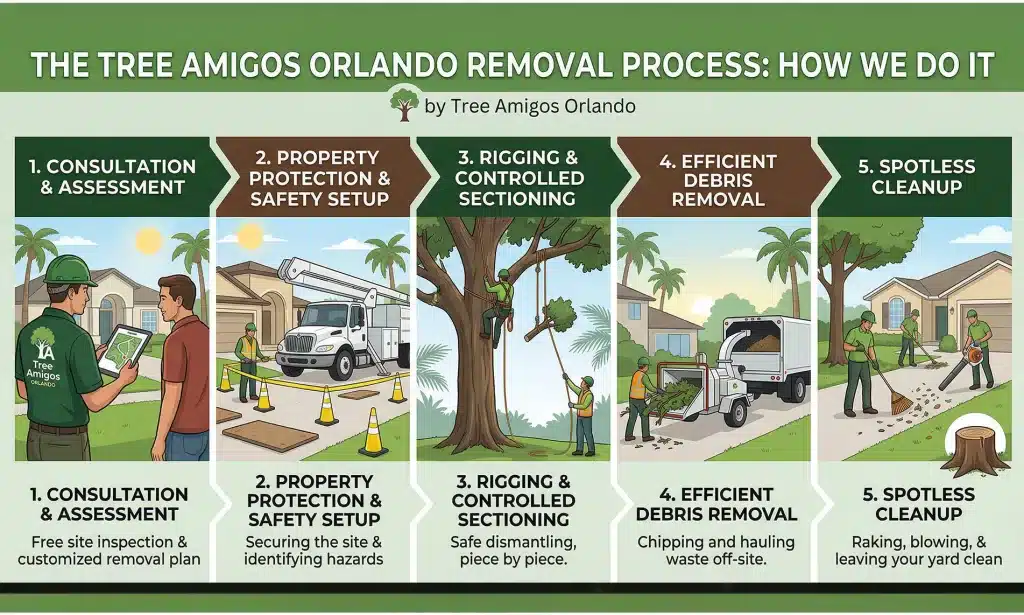 THE TREE AMIGOS ORLANDO REMOVAL PROCESS: HOW WE DO IT

by Tree Amigos Orlando

1. CONSULTATION & ASSESSMENT

2. PROPERTY PROTECTION & SAFETY SETUP

3. RIGGING & CONTROLLED SECTIONING

4. EFFICIENT DEBRIS REMOVAL

5. SPOTLESS CLEANUP

TA Tree Amigos ORLANDO

1. CONSULTATION & ASSESSMENT

Free site inspection & customized removal plan

2. PROPERTY PROTECTION & SAFETY SETUP

Securing the site & identifying hazards

3. RIGGING & CONTROLLED SECTIONING

Safe dismantling, piece by piece.

4. EFFICIENT DEBRIS REMOVAL

Chipping and hauling waste off-site.

5. SPOTLESS CLEANUP

Raking, blowing, & leaving your yard clean